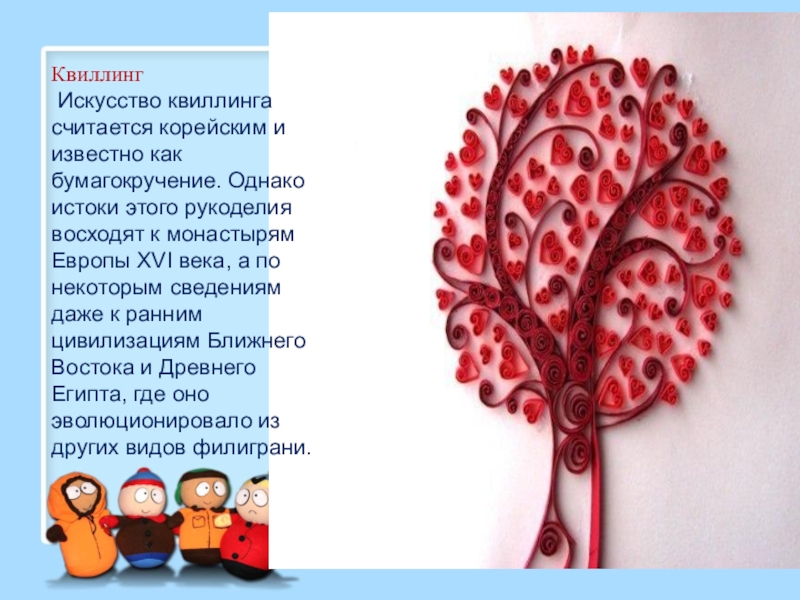 Квиллинг

Искусство квиллинга считается корейским и известно как бумагокручение. Однако истоки этого рукоделия восходят к монастырям Европы XVI века, а по некоторым сведениям даже к ранним цивилизациям Ближнего Востока и Древнего Египта, где оно эволюционировало из других видов филиграни.